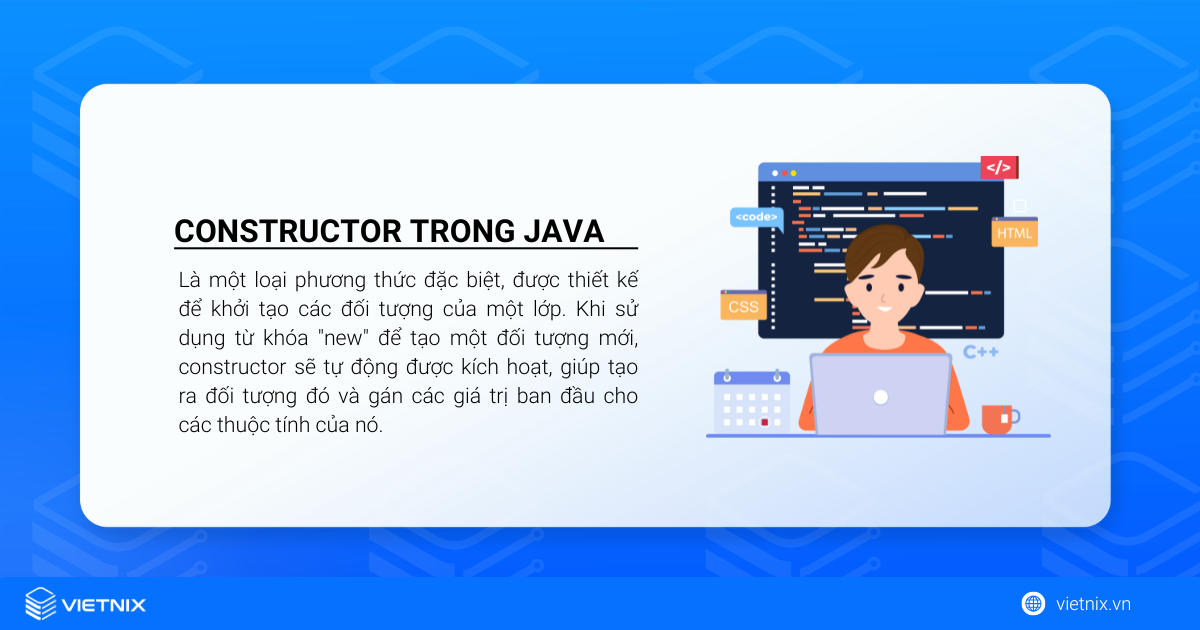 CONSTRUCTOR TRONG JAVA

Là một loại phương thức đặc biệt, được thiết kế để khởi tạo các đối tượng của một lớp. Khi sử dụng từ khóa "new" để tạo một đối tượng mới, constructor sẽ tự động được kích hoạt, giúp tạo ra đối tượng đó và gán các giá trị ban đầu cho các thuộc tính của nó.

</>
<code>
HTML
CSS
C++

VIETNIX

vietnix.vn